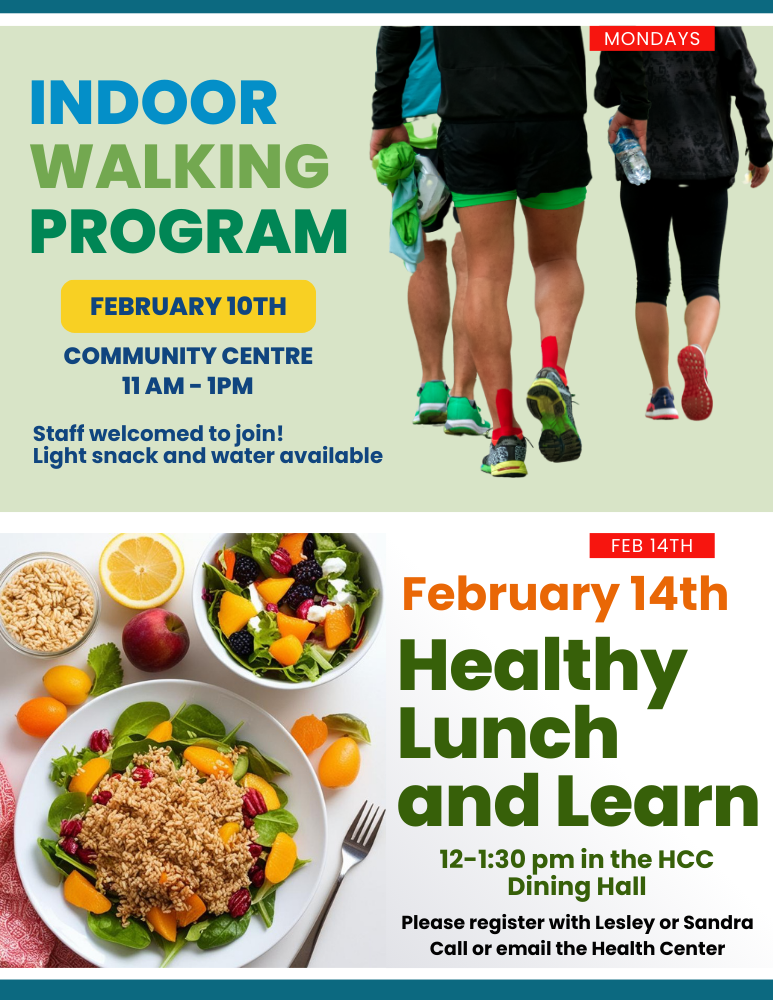 MONDAYS

INDOOR WALKING PROGRAM

FEBRUARY 10TH

COMMUNITY CENTRE
11 AM - 1PM

Staff welcomed to join!
Light snack and water available

FEB 14TH

February 14th

Healthy Lunch and Learn

12-1:30 pm in the HCC Dining Hall

Please register with Lesley or Sandra
Call or email the Health Center